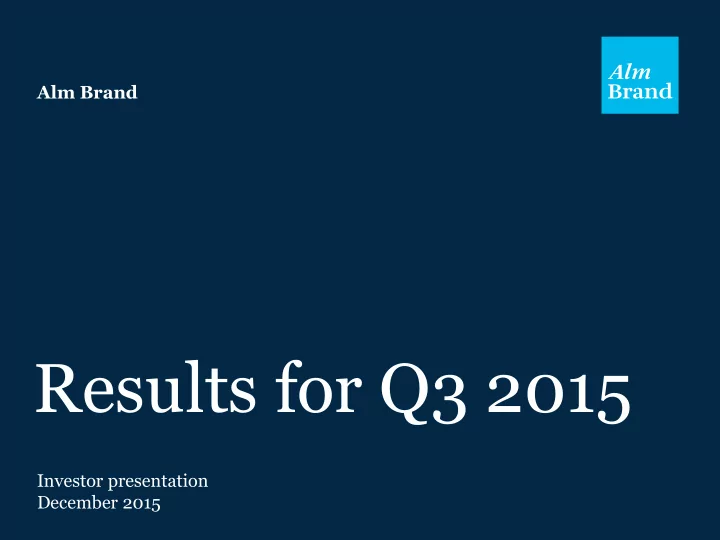 Alm Brand

Alm
Brand

Results for Q3 2015

Investor presentation
December 2015